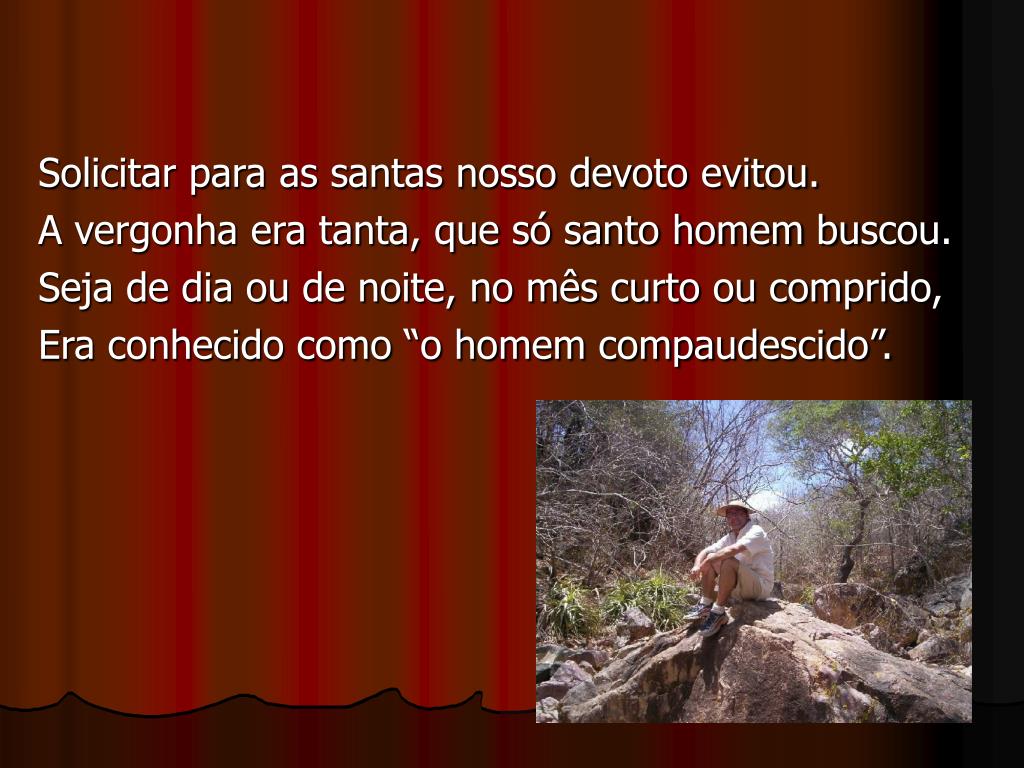 Solicitar para as santas nosso devoto evitou.
A vergonha era tanta, que só santo homem buscou.
Seja de dia ou de noite, no mês curto ou comprido,
Era conhecido como “o homem compaudescido”.